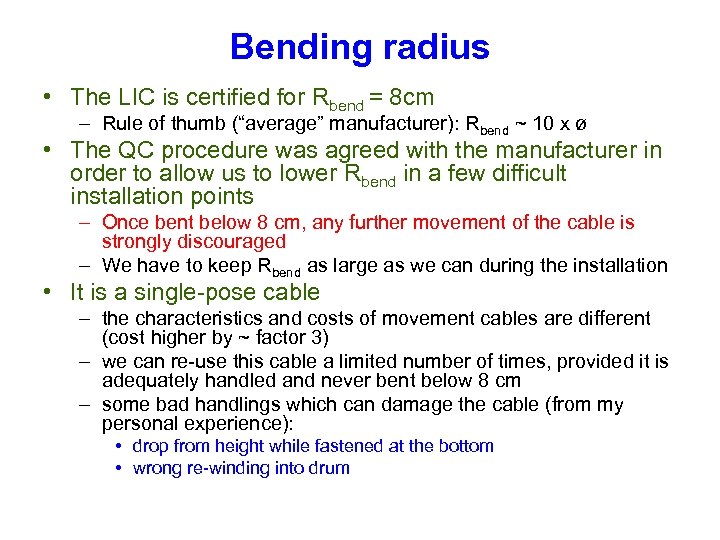 Bending radius

• The LIC is certified for $R_{bend}$ = 8cm
  – Rule of thumb (“average” manufacturer): $R_{bend}$ ~ 10 x ø
• The QC procedure was agreed with the manufacturer in order to allow us to lower $R_{bend}$ in a few difficult installation points
  – Once bent below 8 cm, any further movement of the cable is strongly discouraged
  – We have to keep $R_{bend}$ as large as we can during the installation
• It is a single-pose cable
  – the characteristics and costs of movement cables are different (cost higher by ~ factor 3)
  – we can re-use this cable a limited number of times, provided it is adequately handled and never bent below 8 cm
  – some bad handlings which can damage the cable (from my personal experience):
    • drop from height while fastened at the bottom
    • wrong re-winding into drum